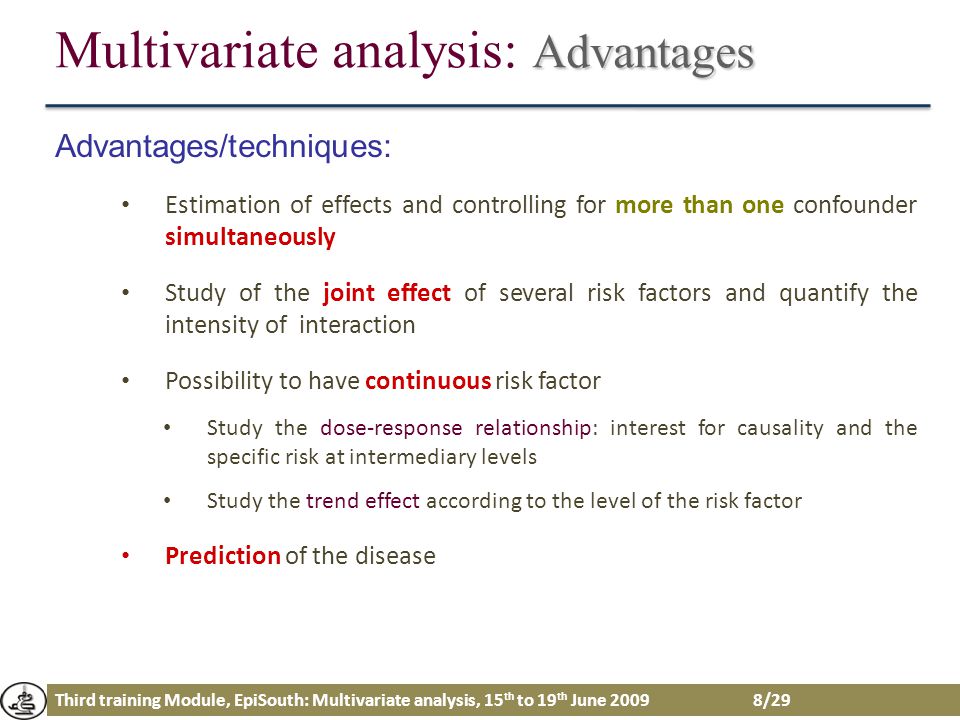 Multivariate analysis: Advantages

Advantages/techniques:

• Estimation of effects and controlling for more than one confounder simultaneously

• Study of the joint effect of several risk factors and quantify the intensity of interaction

• Possibility to have continuous risk factor

• Study the dose-response relationship: interest for causality and the specific risk at intermediary levels

• Study the trend effect according to the level of the risk factor

• Prediction of the disease

Third training Module, EpiSouth: Multivariate analysis, 15$^{th}$ to 19$^{th}$ June 2009 8/29